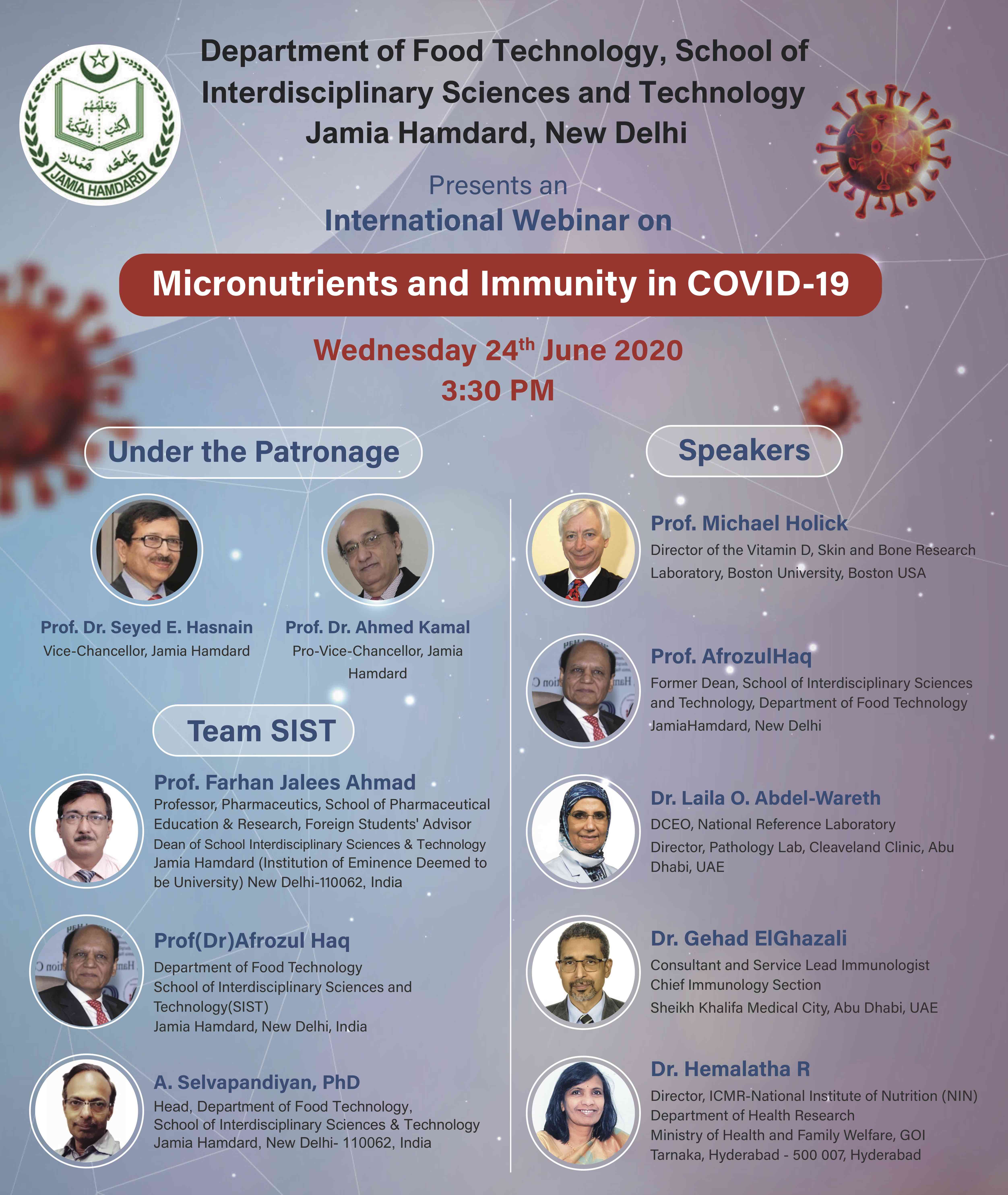 JAMIA HAMDARD

Department of Food Technology, School of Interdisciplinary Sciences and Technology Jamia Hamdard, New Delhi

Presents an
International Webinar on

Micronutrients and Immunity in COVID-19

Wednesday 24$^{th}$ June 2020
3:30 PM

Under the Patronage

Prof. Dr. Seyed E. Hasnain
Vice-Chancellor, Jamia Hamdard

Prof. Dr. Ahmed Kamal
Pro-Vice-Chancellor, Jamia Hamdard

Team SIST

Prof. Farhan Jalees Ahmad
Professor, Pharmaceutics, School of Pharmaceutical Education & Research, Foreign Students' Advisor
Dean of School Interdisciplinary Sciences & Technology
Jamia Hamdard (Institution of Eminence Deemed to be University) New Delhi-110062, India

Prof(Dr)Afrozul Haq
Department of Food Technology
School of Interdisciplinary Sciences and Technology(SIST)
Jamia Hamdard, New Delhi, India

A. Selvapandiyan, PhD
Head, Department of Food Technology,
School of Interdisciplinary Sciences & Technology
Jamia Hamdard, New Delhi- 110062, India

Speakers

Prof. Michael Holick
Director of the Vitamin D, Skin and Bone Research Laboratory, Boston University, Boston USA

Prof. AfrozulHaq
Former Dean, School of Interdisciplinary Sciences and Technology, Department of Food Technology
JamiaHamdard, New Delhi

Dr. Laila O. Abdel-Wareth
DCEO, National Reference Laboratory
Director, Pathology Lab, Cleaveland Clinic, Abu Dhabi, UAE

Dr. Gehad ElGhazali
Consultant and Service Lead Immunologist
Chief Immunology Section
Sheikh Khalifa Medical City, Abu Dhabi, UAE

Dr. Hemalatha R
Director, ICMR-National Institute of Nutrition (NIN)
Department of Health Research
Ministry of Health and Family Welfare, GOI
Tarnaka, Hyderabad - 500 007, Hyderabad